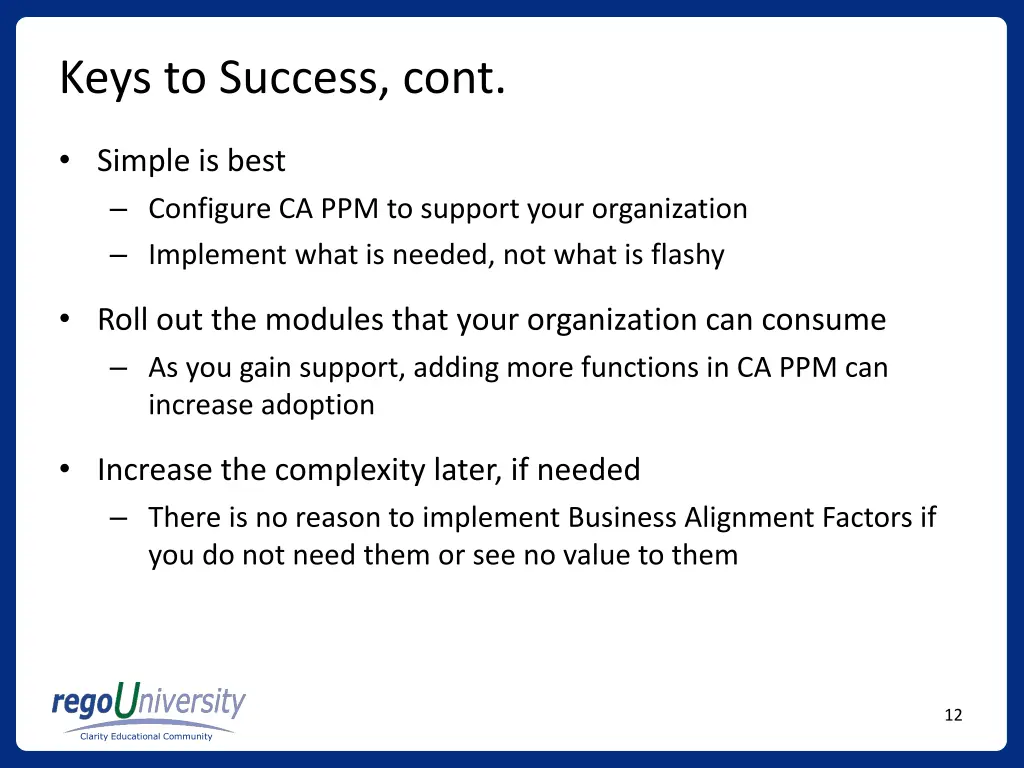 Keys to Success, cont.

• Simple is best
– Configure CA PPM to support your organization
– Implement what is needed, not what is flashy

• Roll out the modules that your organization can consume
– As you gain support, adding more functions in CA PPM can increase adoption

• Increase the complexity later, if needed
– There is no reason to implement Business Alignment Factors if you do not need them or see no value to them

regoUniversity
Clarity Educational Community

12